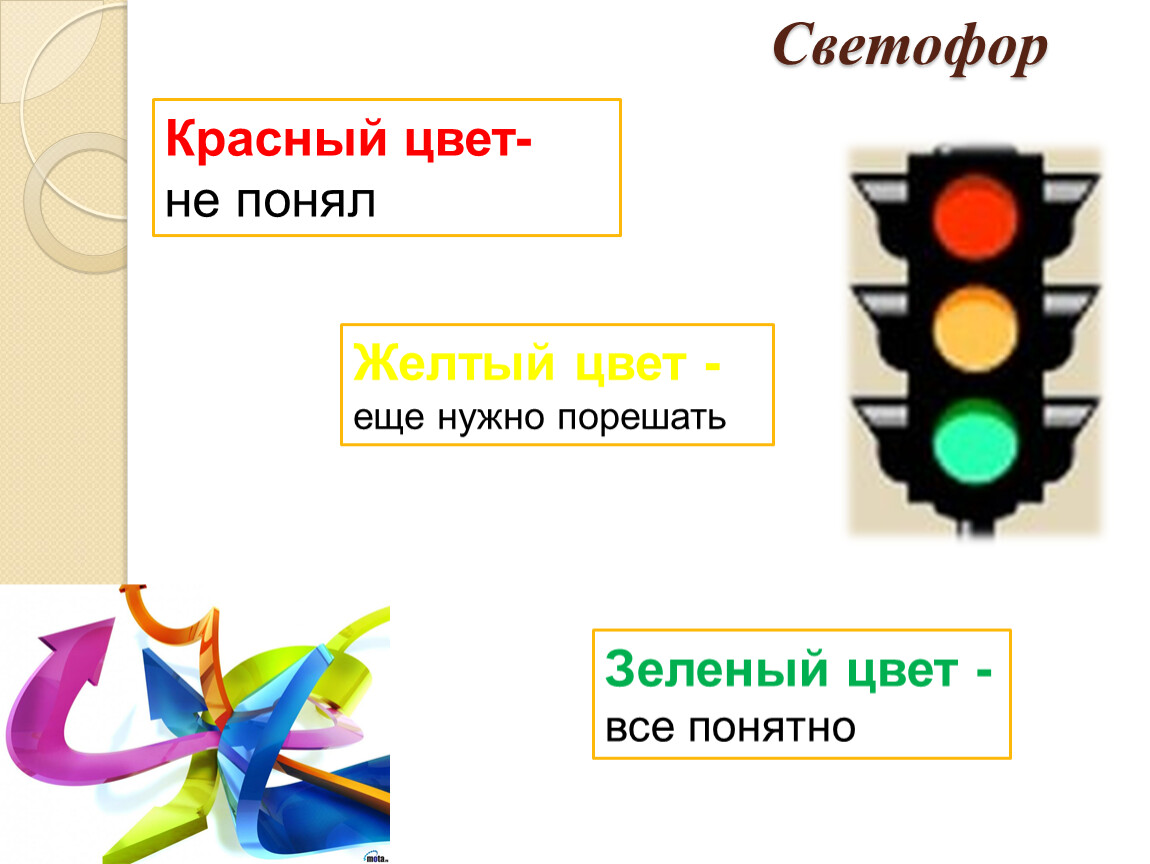 Светофор

Красный цвет-
не понял

Желтый цвет -
еще нужно порешать

Зеленый цвет -
все понятно

mota